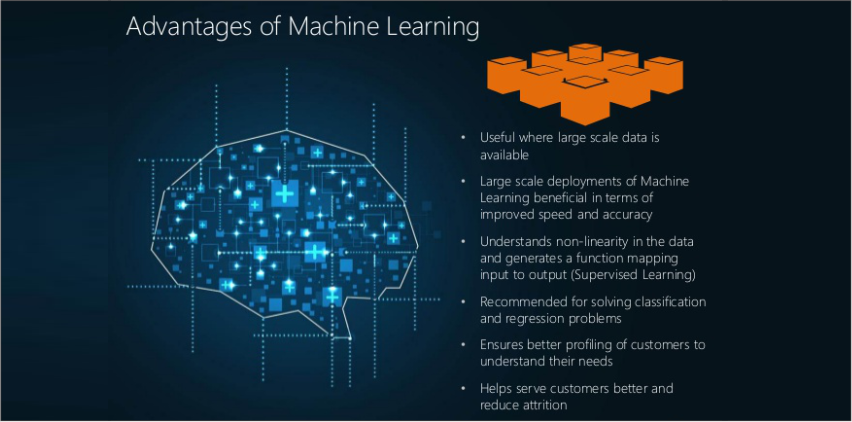 Advantages of Machine Learning

• Useful where large scale data is available

• Large scale deployments of Machine Learning beneficial in terms of improved speed and accuracy

• Understands non-linearity in the data and generates a function mapping input to output (Supervised Learning)

• Recommended for solving classification and regression problems

• Ensures better profiling of customers to understand their needs

• Helps serve customers better and reduce attrition